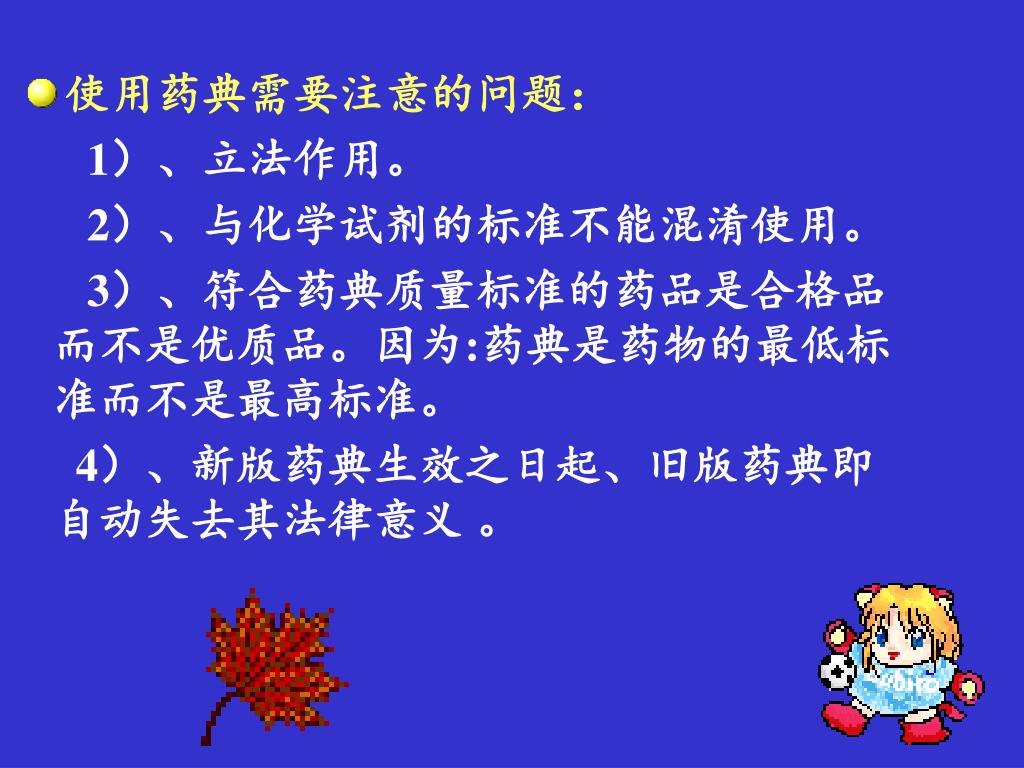 使用药典需要注意的问题：

1）、立法作用。

2）、与化学试剂的标准不能混淆使用。

3）、符合药典质量标准的药品是合格品而不是优质品。因为:药典是药物的最低标准而不是最高标准。

4）、新版药典生效之日起、旧版药典即自动失去其法律意义 。